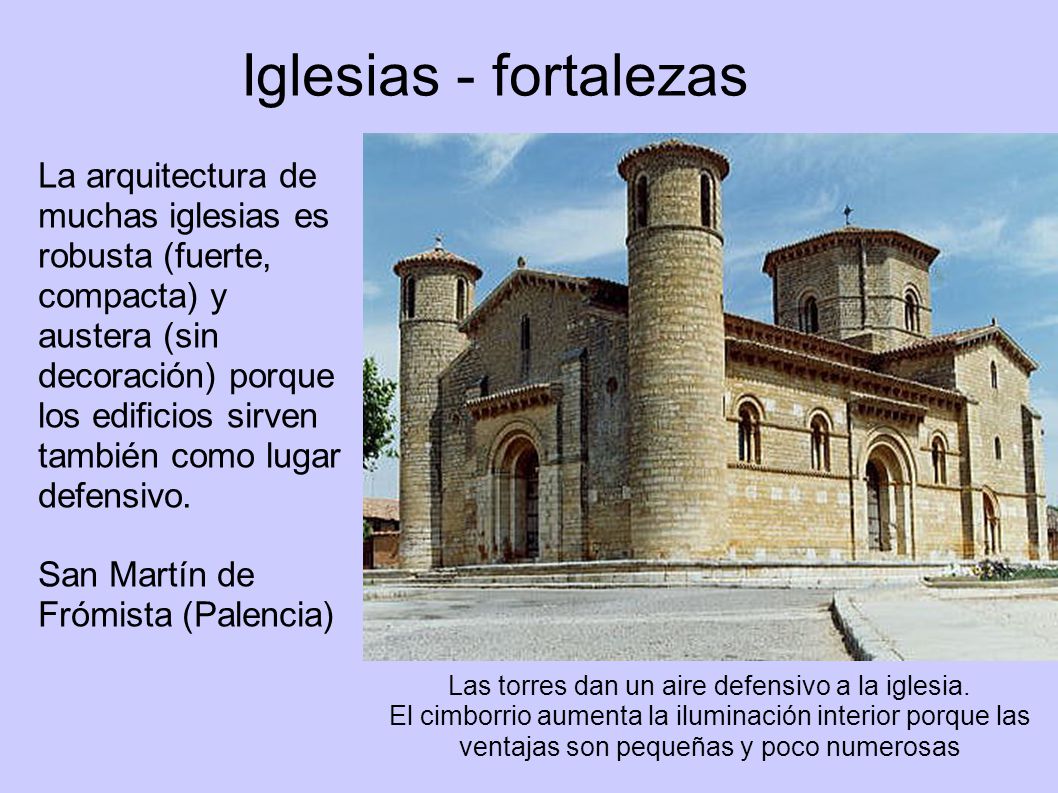 Iglesias - fortalezas

La arquitectura de muchas iglesias es robusta (fuerte, compacta) y austera (sin decoración) porque los edificios sirven también como lugar defensivo.

San Martín de Frómista (Palencia)

Las torres dan un aire defensivo a la iglesia.
El cimborrio aumenta la iluminación interior porque las ventajas son pequeñas y poco numerosas